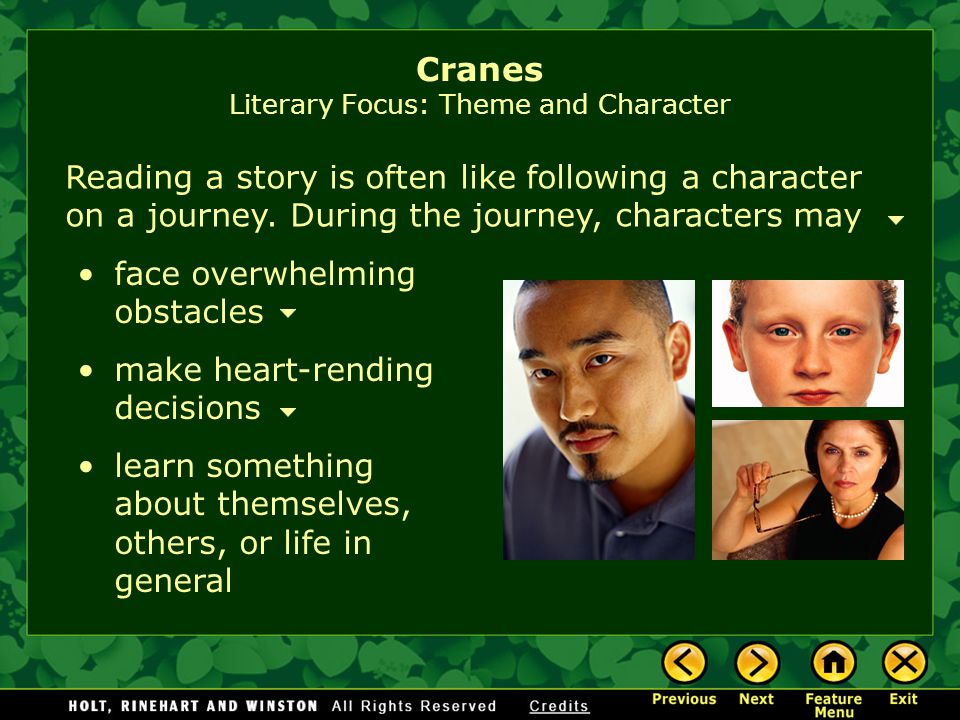 Cranes
Literary Focus: Theme and Character

Reading a story is often like following a character on a journey. During the journey, characters may

• face overwhelming obstacles

• make heart-rending decisions

• learn something about themselves, others, or life in general

HOLT, RINEHART AND WINSTON All Rights Reserved Credits

Previous Next Feature Menu Exit